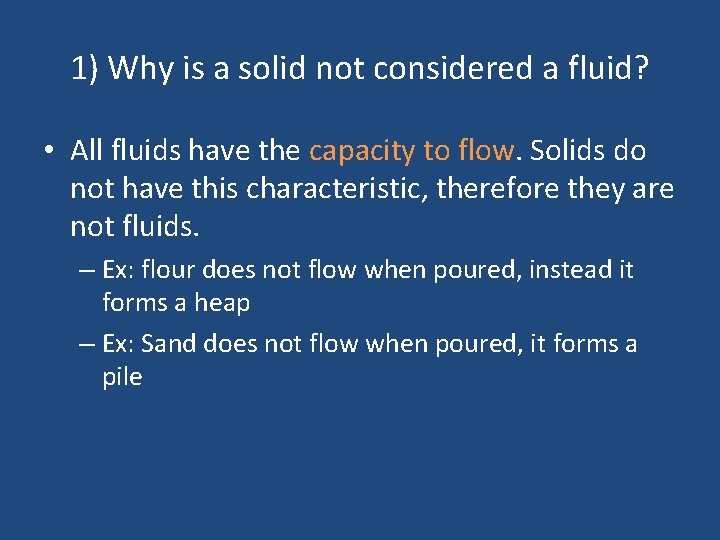 1) Why is a solid not considered a fluid?

• All fluids have the capacity to flow. Solids do not have this characteristic, therefore they are not fluids.

– Ex: flour does not flow when poured, instead it forms a heap

– Ex: Sand does not flow when poured, it forms a pile